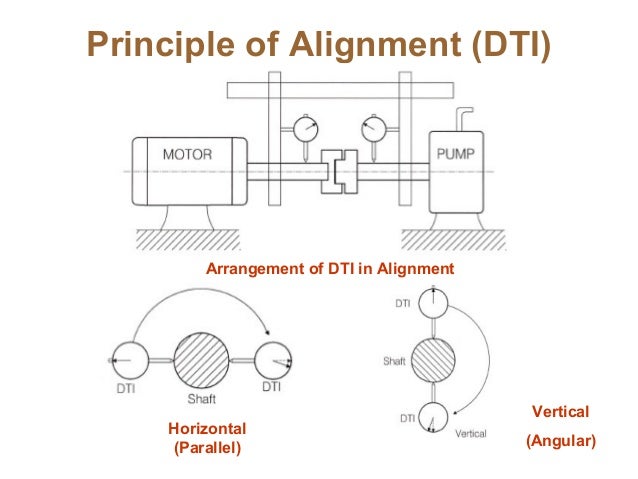 Principle of Alignment (DTI)

MOTOR

PUMP

Arrangement of DTI in Alignment

DTI

Shaft

DTI

Horizontal (Parallel)

DTI

Shaft

DTI

Vertical

Vertical (Angular)